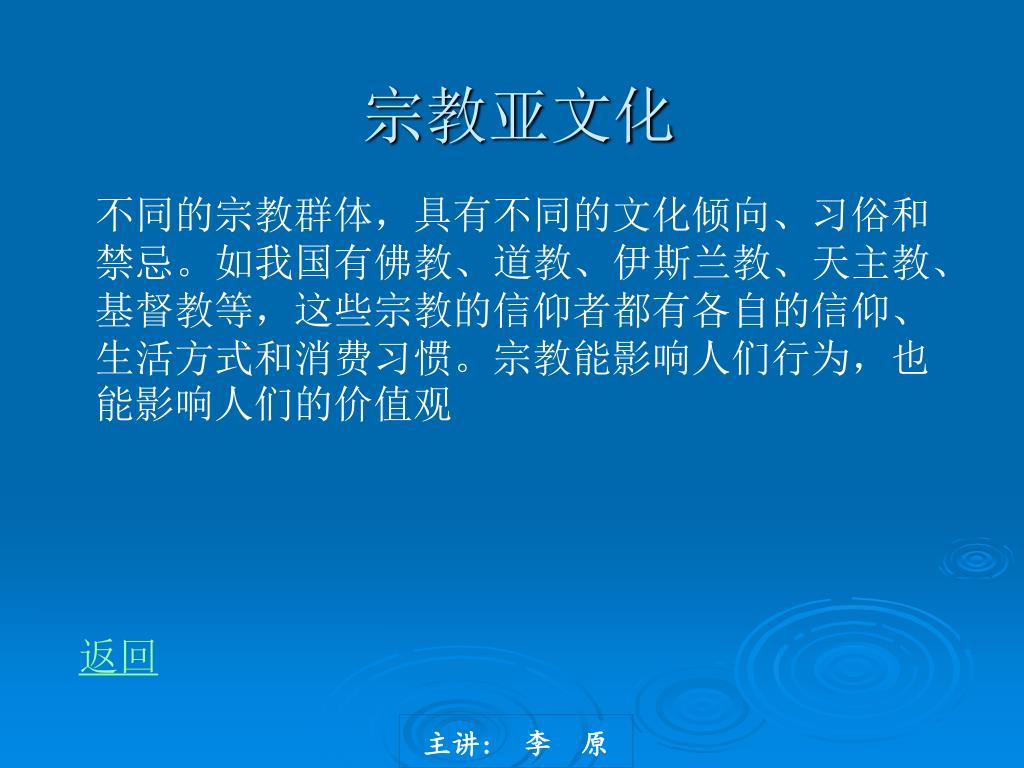 宗教亚文化

不同的宗教群体，具有不同的文化倾向、习俗和禁忌。如我国有佛教、道教、伊斯兰教、天主教、基督教等，这些宗教的信仰者都有各自的信仰、生活方式和消费习惯。宗教能影响人们行为，也能影响人们的价值观

返回

主讲： 李 原